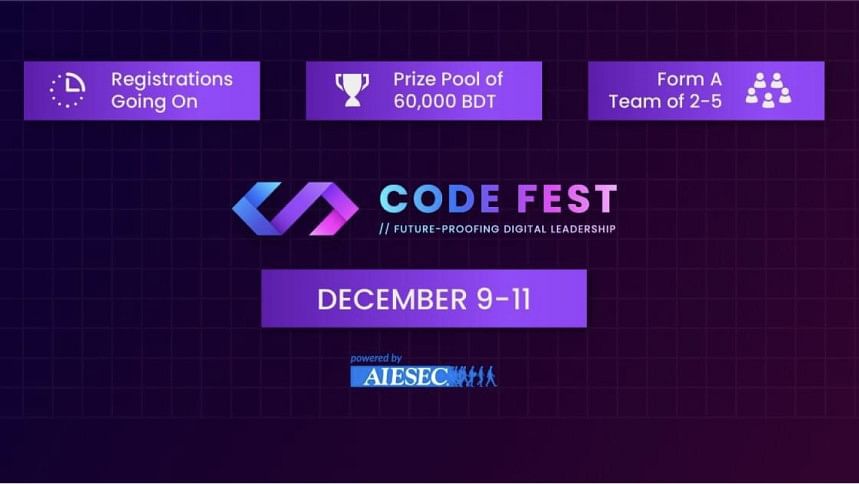 Registrations Going On

Prize Pool of 60,000 BDT

Form A Team of 2-5

CODE FEST

// FUTURE-PROOFING DIGITAL LEADERSHIP

DECEMBER 9-11

powered by

AIESEC